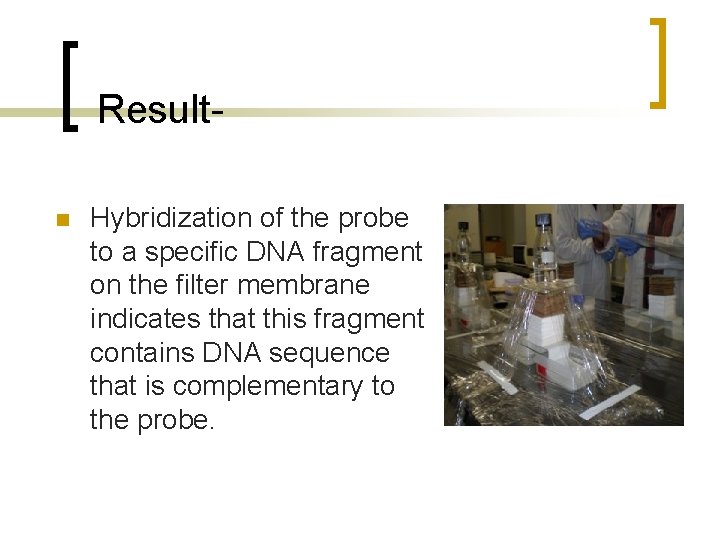 Result-

Hybridization of the probe to a specific DNA fragment on the filter membrane indicates that this fragment contains DNA sequence that is complementary to the probe.